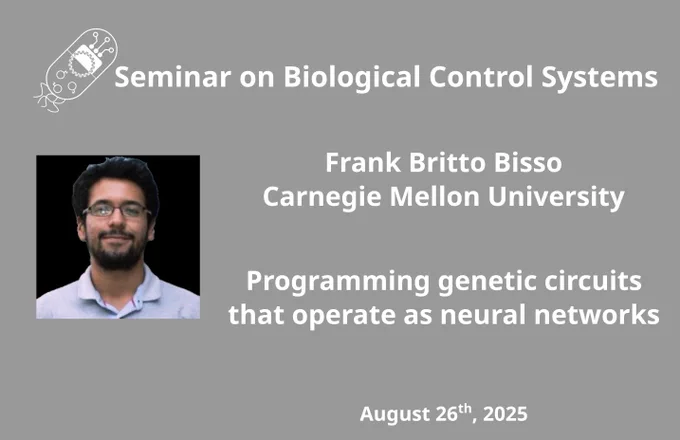 Seminar on Biological Control Systems

Frank Britto Bisso
Carnegie Mellon University

Programming genetic circuits that operate as neural networks

August 26$^{th}$, 2025